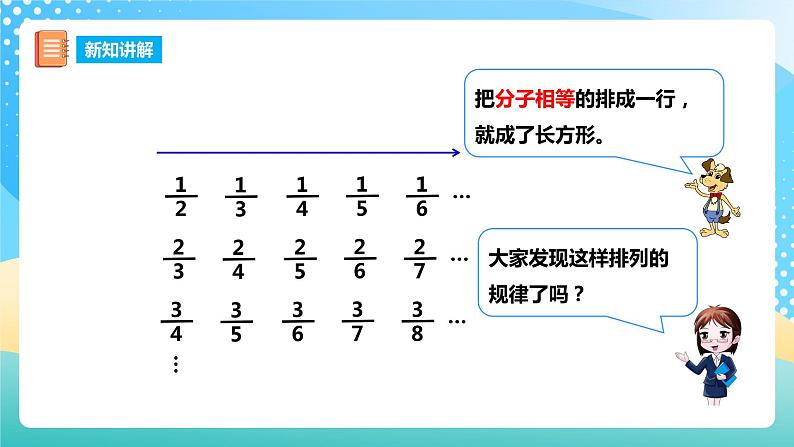 新知讲解

把分子相等的排成一行，就成了长方形。

$\frac{1}{2}$ $\frac{1}{3}$ $\frac{1}{4}$ $\frac{1}{5}$ $\frac{1}{6}$ …

$\frac{2}{3}$ $\frac{2}{4}$ $\frac{2}{5}$ $\frac{2}{6}$ $\frac{2}{7}$ …

$\frac{3}{4}$ $\frac{3}{5}$ $\frac{3}{6}$ $\frac{3}{7}$ $\frac{3}{8}$ …

⋮

大家发现这样排列的规律了吗？